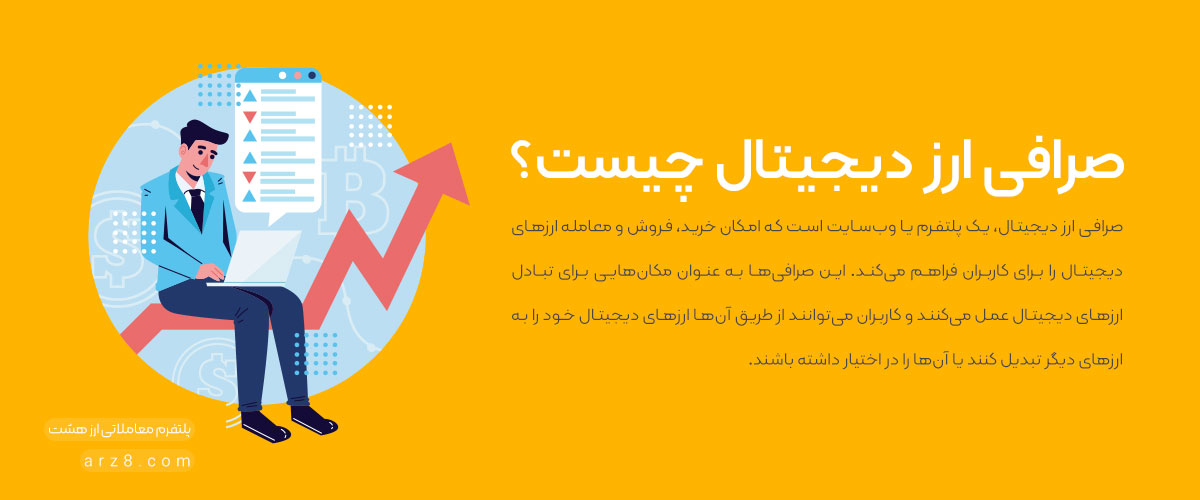 صرافی ارز دیجیتال چیست؟

صرافی ارز دیجیتال، یک پلتفرم یا وب‌سایت است که امکان خرید، فروش و معامله ارزهای دیجیتال را برای کاربران فراهم می‌کند. این صرافی‌ها به عنوان مکان‌هایی برای تبادل ارزهای دیجیتال عمل می‌کنند و کاربران می‌توانند از طریق آن‌ها ارزهای دیجیتال خود را به ارزهای دیگر تبدیل کنند یا آن‌ها را در اختیار داشته باشند.

پلتفرم معاملاتی ارز هشت
arz8.com